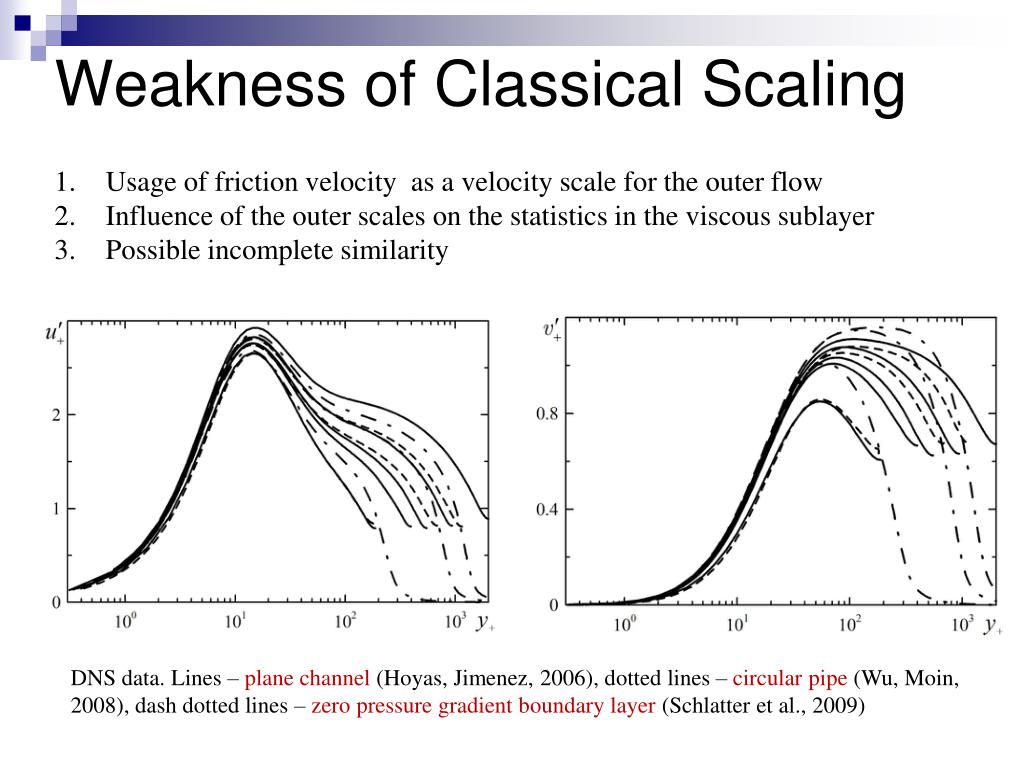 Weakness of Classical Scaling

1. Usage of friction velocity as a velocity scale for the outer flow
2. Influence of the outer scales on the statistics in the viscous sublayer
3. Possible incomplete similarity

$u'_+$

2

1

0

$10^0$ $10^1$ $10^2$ $10^3$ $y_+$

$v'_+$

0.8

0.4

0

$10^0$ $10^1$ $10^2$ $10^3$ $y_+$

DNS data. Lines – plane channel (Hoyas, Jimenez, 2006), dotted lines – circular pipe (Wu, Moin, 2008), dash dotted lines – zero pressure gradient boundary layer (Schlatter et al., 2009)